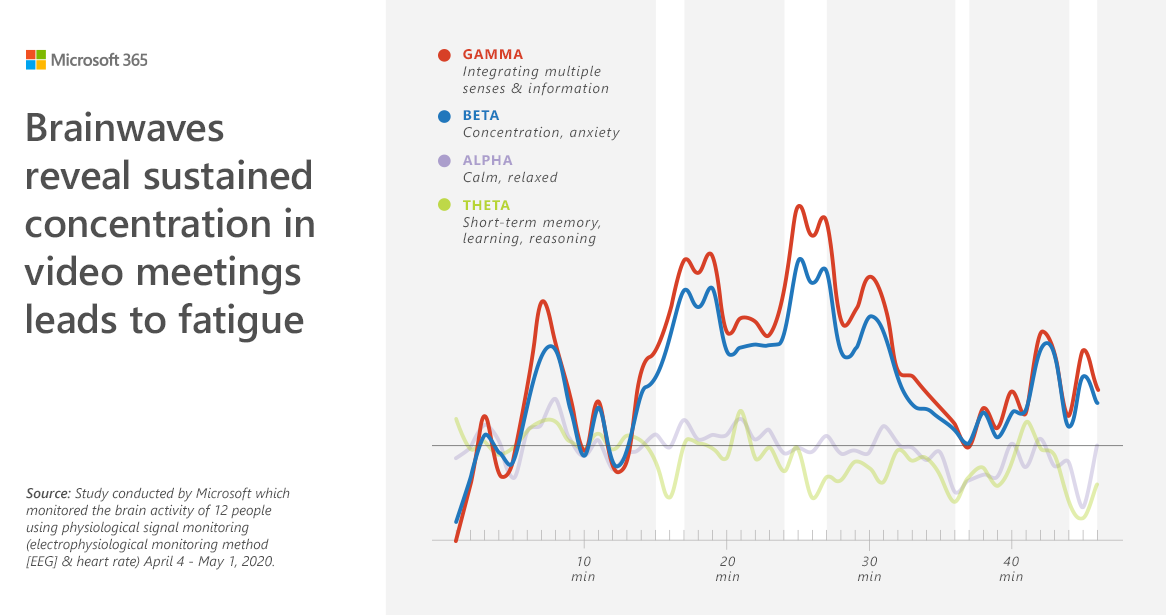 Microsoft 365

Brainwaves reveal sustained concentration in video meetings leads to fatigue

Source: Study conducted by Microsoft which monitored the brain activity of 12 people using physiological signal monitoring (electrophysiological monitoring method [EEG] & heart rate) April 4 - May 1, 2020.

GAMMA
Integrating multiple senses & information

BETA
Concentration, anxiety

ALPHA
Calm, relaxed

THETA
Short-term memory, learning, reasoning

10 min
20 min
30 min
40 min